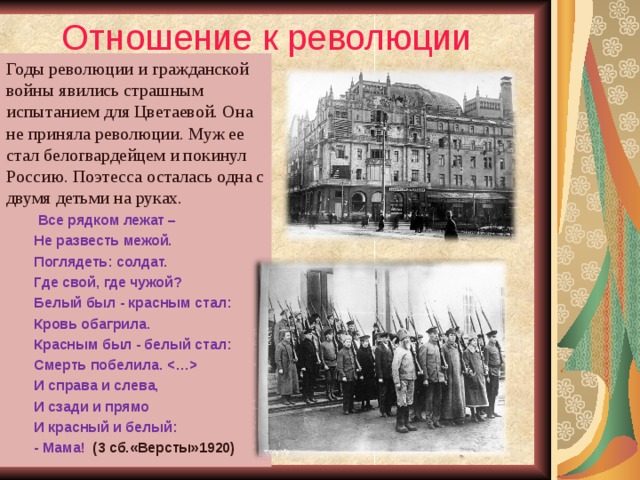 Отношение к революции

Годы революции и гражданской войны явились страшным испытанием для Цветаевой. Она не приняла революции. Муж ее стал белогвардейцем и покинул Россию. Поэтесса осталась одна с двумя детьми на руках.

Все рядком лежат –
Не развесть межой.
Поглядеть: солдат.
Где свой, где чужой?
Белый был - красным стал:
Кровь обагрила.
Красным был - белый стал:
Смерть побелила. <…>
И справа и слева,
И сзади и прямо
И красный и белый:
- Мама! (3 сб.«Версты»1920)